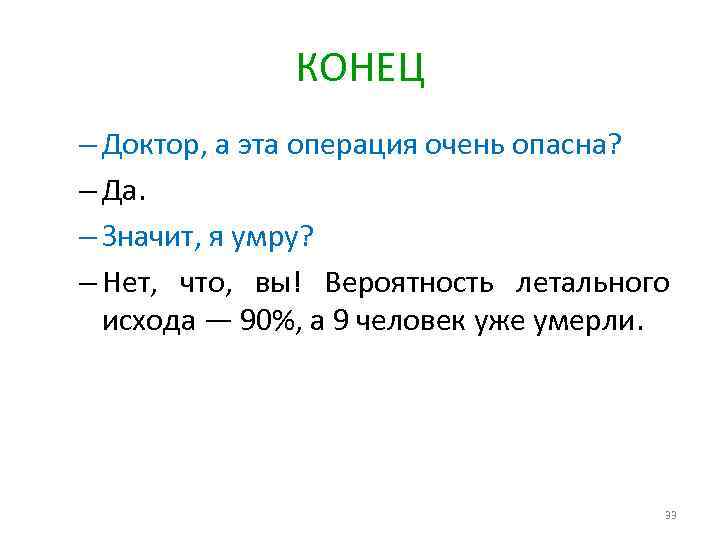 КОНЕЦ

– Доктор, а эта операция очень опасна?

– Да.

– Значит, я умру?

– Нет, что, вы! Вероятность летального исхода — 90%, а 9 человек уже умерли.

33